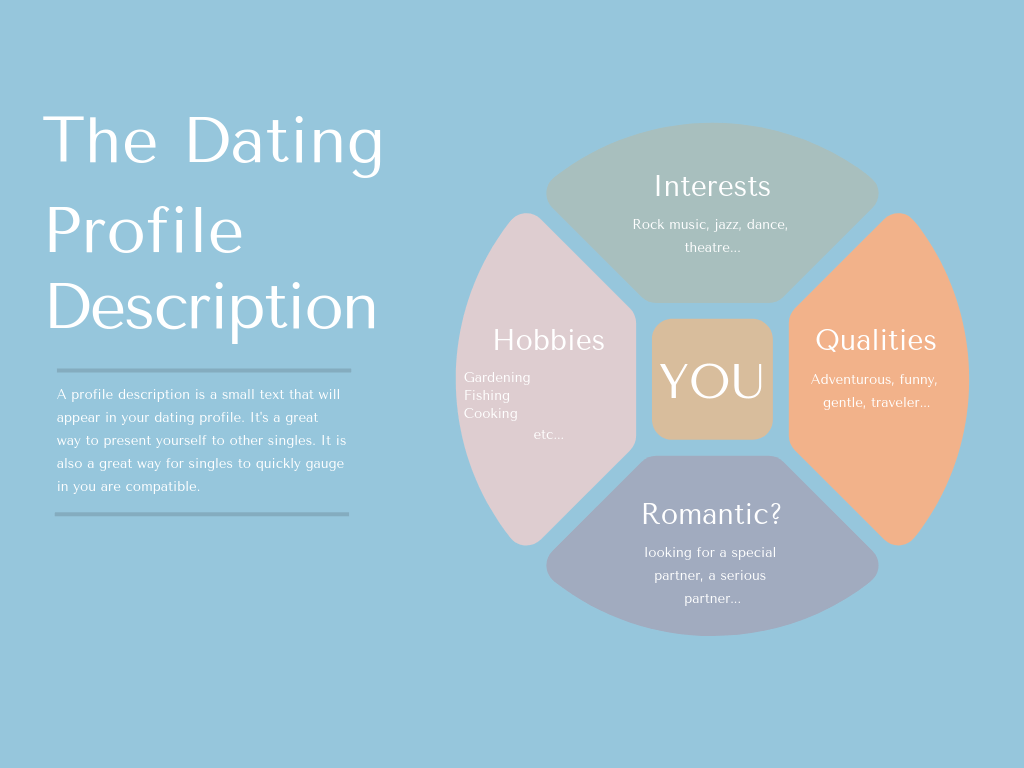 The Dating Profile Description

A profile description is a small text that will appear in your dating profile. It's a great way to present yourself to other singles. It is also a great way for singles to quickly gauge in you are compatible.

Interests
Rock music, jazz, dance, theatre...

Hobbies
Gardening
Fishing
Cooking
etc...

YOU

Qualities
Adventurous, funny, gentle, traveler...

Romantic?
looking for a special partner, a serious partner...